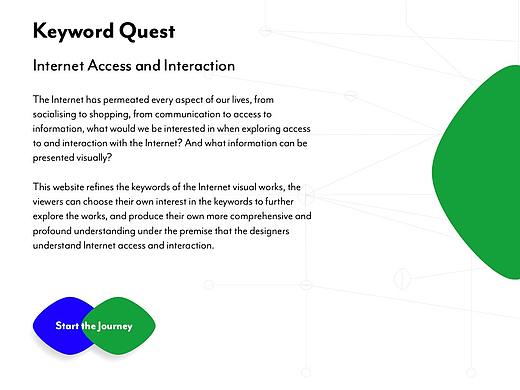 Keyword Quest

Internet Access and Interaction

The Internet has permeated every aspect of our lives, from socialising to shopping, from communication to access to information, what would we be interested in when exploring access to and interaction with the Internet? And what information can be presented visually?

This website refines the keywords of the Internet visual works, the viewers can choose their own interest in the keywords to further explore the works, and produce their own more comprehensive and profound understanding under the premise that the designers understand Internet access and interaction.

Start the Journey